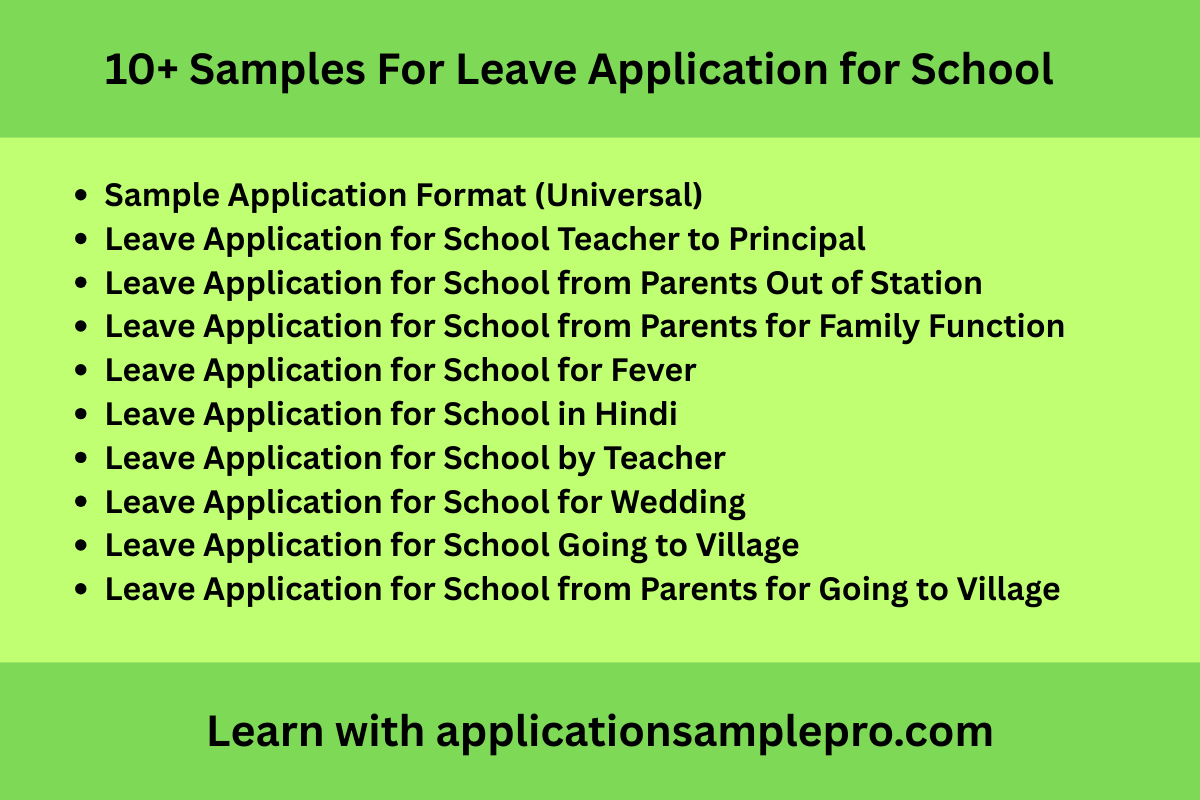 10+ Samples For Leave Application for School

- Sample Application Format (Universal)
- Leave Application for School Teacher to Principal
- Leave Application for School from Parents Out of Station
- Leave Application for School from Parents for Family Function
- Leave Application for School for Fever
- Leave Application for School in Hindi
- Leave Application for School by Teacher
- Leave Application for School for Wedding
- Leave Application for School Going to Village
- Leave Application for School from Parents for Going to Village

Learn with applicationsamplepro.com